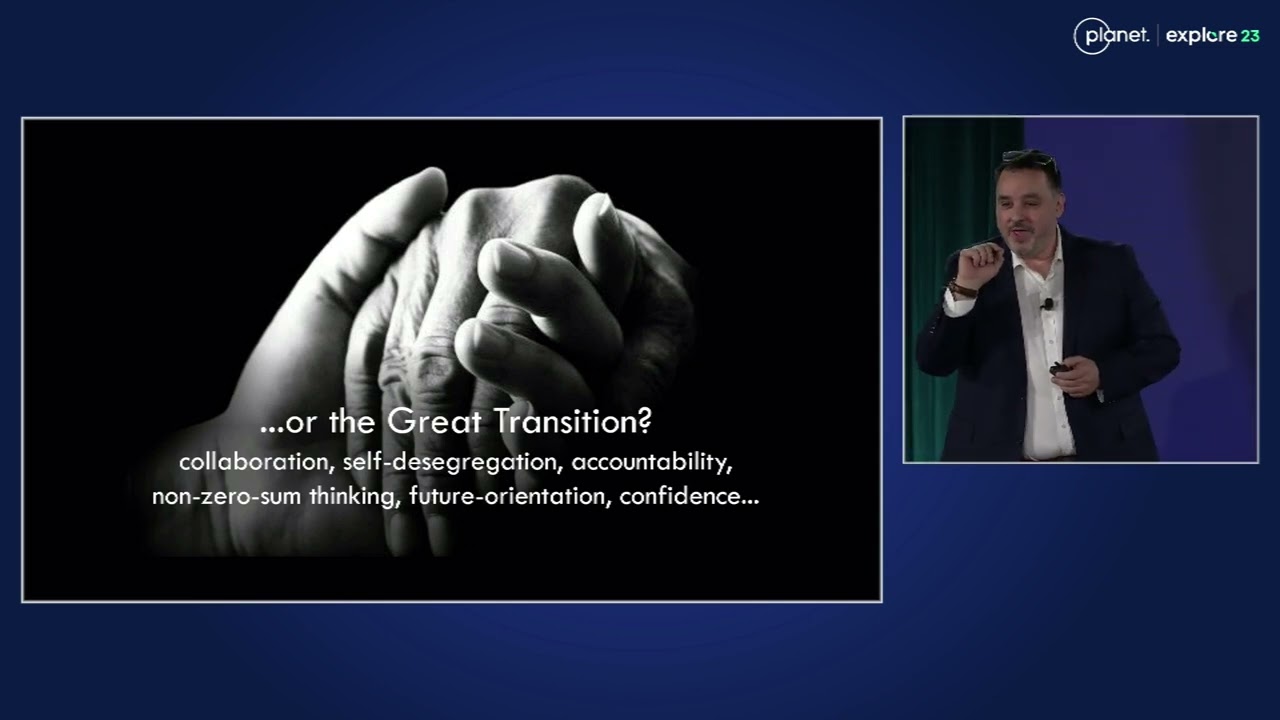 planet. | explore 23

...or the Great Transition?
collaboration, self-desegregation, accountability, non-zero-sum thinking, future-orientation, confidence...